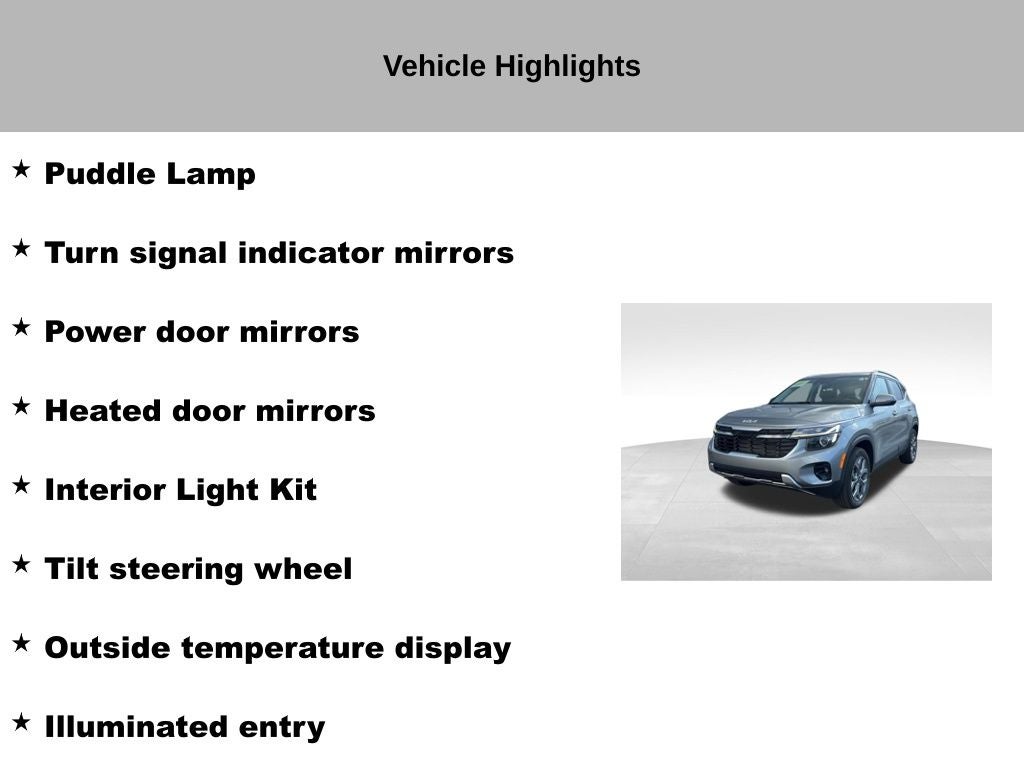 Vehicle Highlights

★ Puddle Lamp

★ Turn signal indicator mirrors

★ Power door mirrors

★ Heated door mirrors

★ Interior Light Kit

★ Tilt steering wheel

★ Outside temperature display

★ Illuminated entry